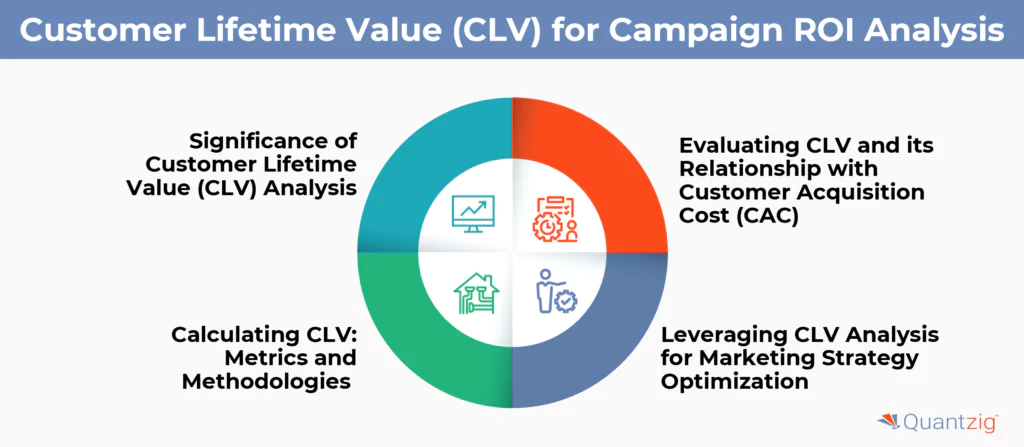 Customer Lifetime Value (CLV) for Campaign ROI Analysis

Significance of Customer Lifetime Value (CLV) Analysis

Evaluating CLV and its Relationship with Customer Acquisition Cost (CAC)

Calculating CLV: Metrics and Methodologies

Leveraging CLV Analysis for Marketing Strategy Optimization

Quantzig